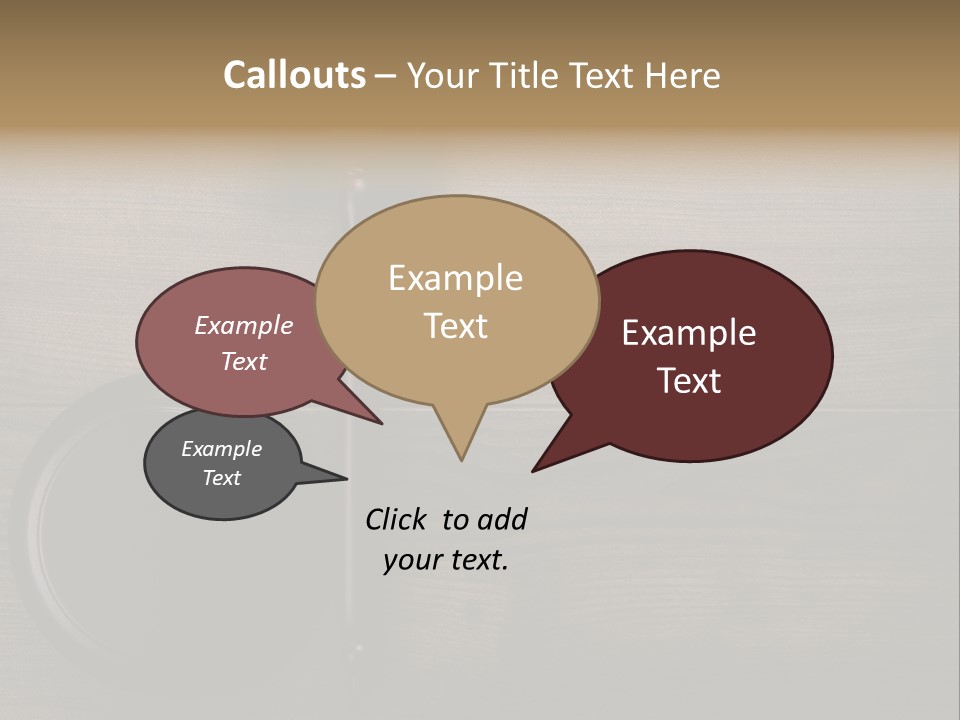 Callouts – Your Title Text Here

Example Text

Example Text

Example Text

Example Text

Click to add your text.